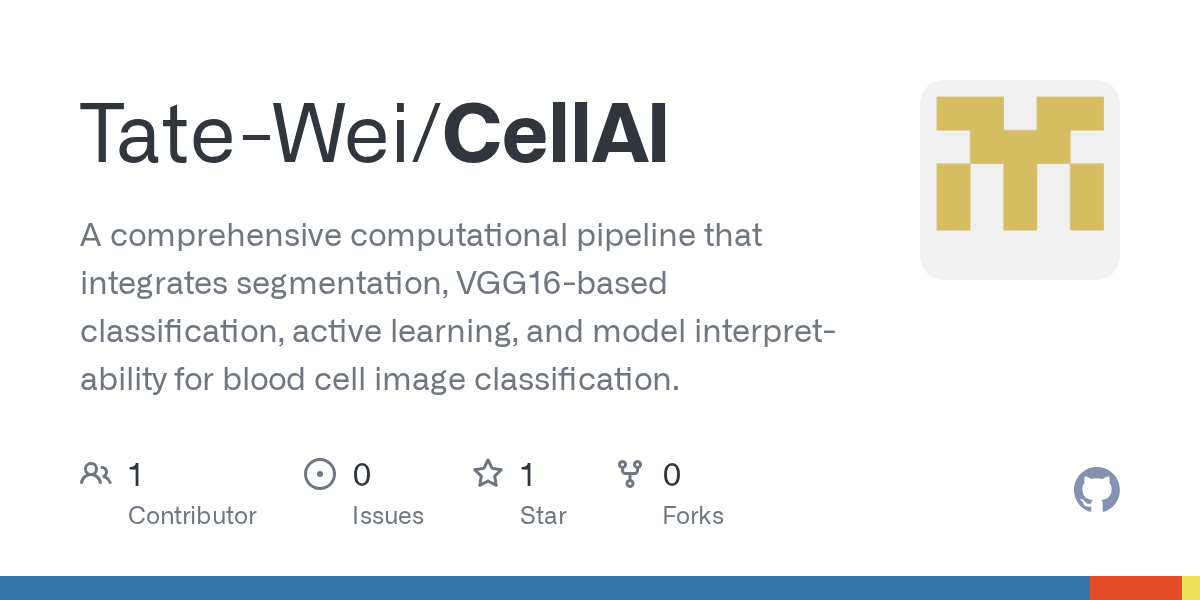 Tate-Wei/CellAI

A comprehensive computational pipeline that integrates segmentation, VGG16-based classification, active learning, and model interpretability for blood cell image classification.

1
Contributor

0
Issues

1
Star

0
Forks